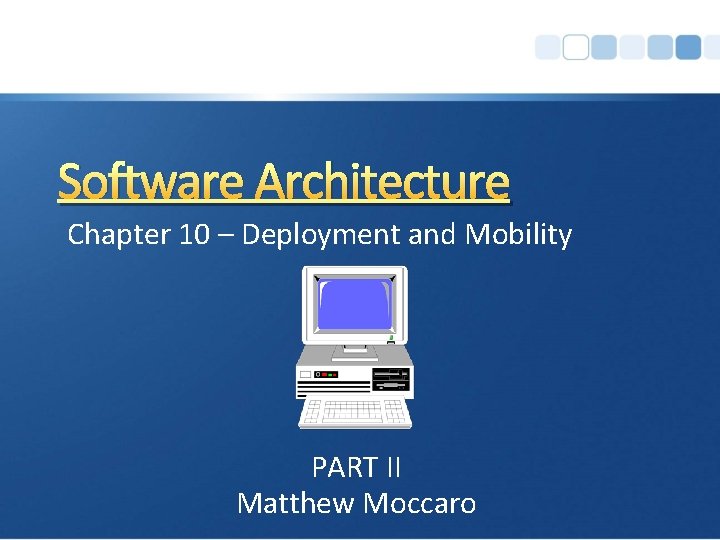 Software Architecture

Chapter 10 – Deployment and Mobility

PART II
Matthew Moccaro